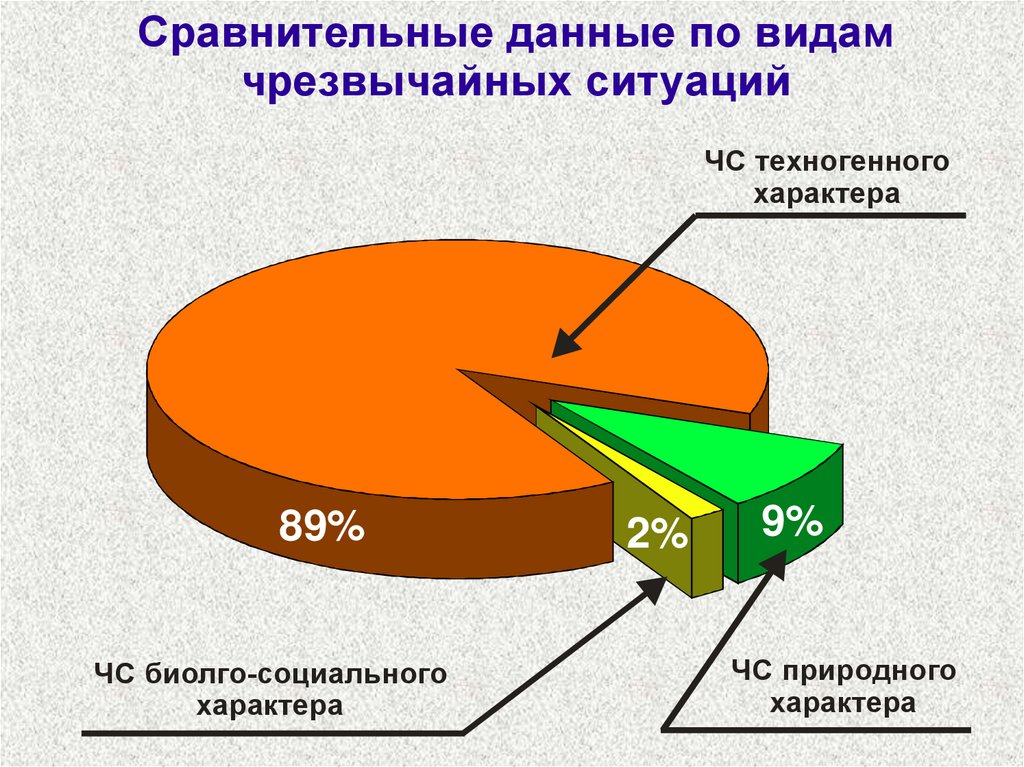 Сравнительные данные по видам чрезвычайных ситуаций

ЧС техногенного характера

89%

2%

9%

ЧС биолго-социального характера

ЧС природного характера